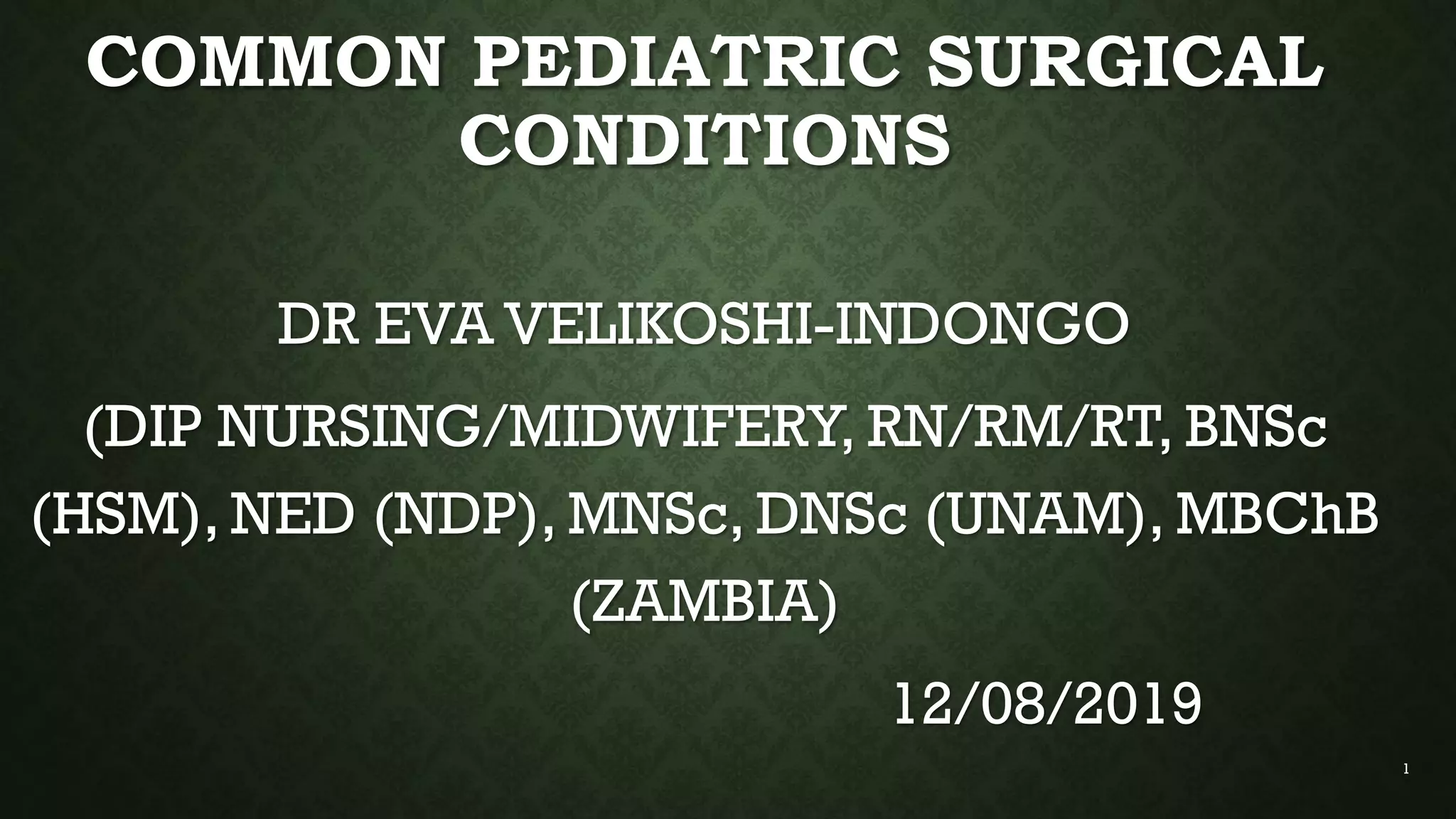 COMMON PEDIATRIC SURGICAL CONDITIONS

DR EVA VELIKOSHI-INDONGO

(DIP NURSING/MIDWIFERY, RN/RM/RT, BNSc (HSM), NED (NDP), MNSc, DNSc (UNAM), MBChB (ZAMBIA)

12/08/2019

1